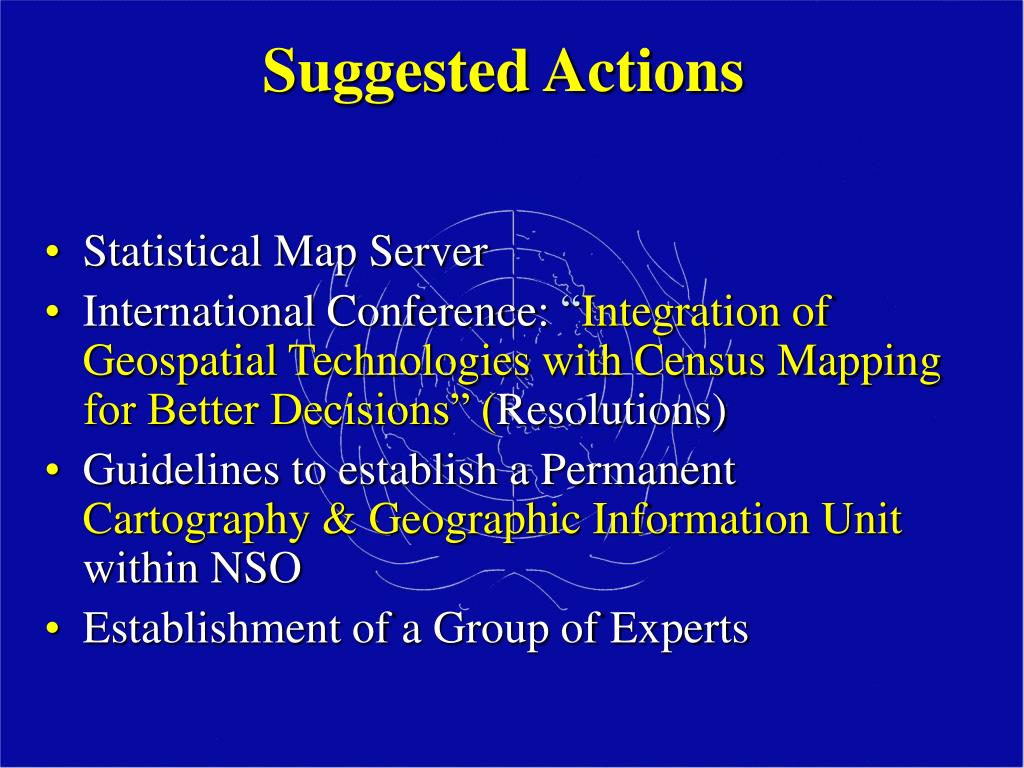 Suggested Actions

• Statistical Map Server
• International Conference: “Integration of Geospatial Technologies with Census Mapping for Better Decisions” (Resolutions)
• Guidelines to establish a Permanent Cartography & Geographic Information Unit within NSO
• Establishment of a Group of Experts